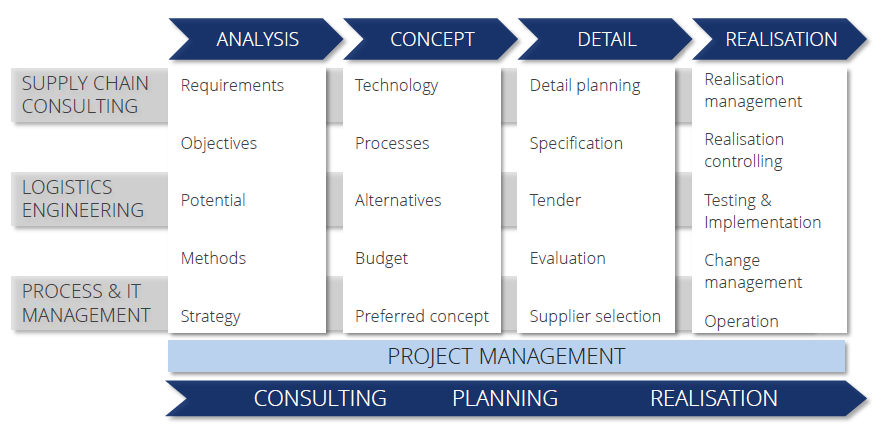 ANALYSIS
CONCEPT
DETAIL
REALISATION

SUPPLY CHAIN CONSULTING
LOGISTICS ENGINEERING
PROCESS & IT MANAGEMENT

Requirements
Objectives
Potential
Methods
Strategy

Technology
Processes
Alternatives
Budget
Preferred concept

Detail planning
Specification
Tender
Evaluation
Supplier selection

Realisation management
Realisation controlling
Testing & Implementation
Change management
Operation

PROJECT MANAGEMENT

CONSULTING
PLANNING
REALISATION